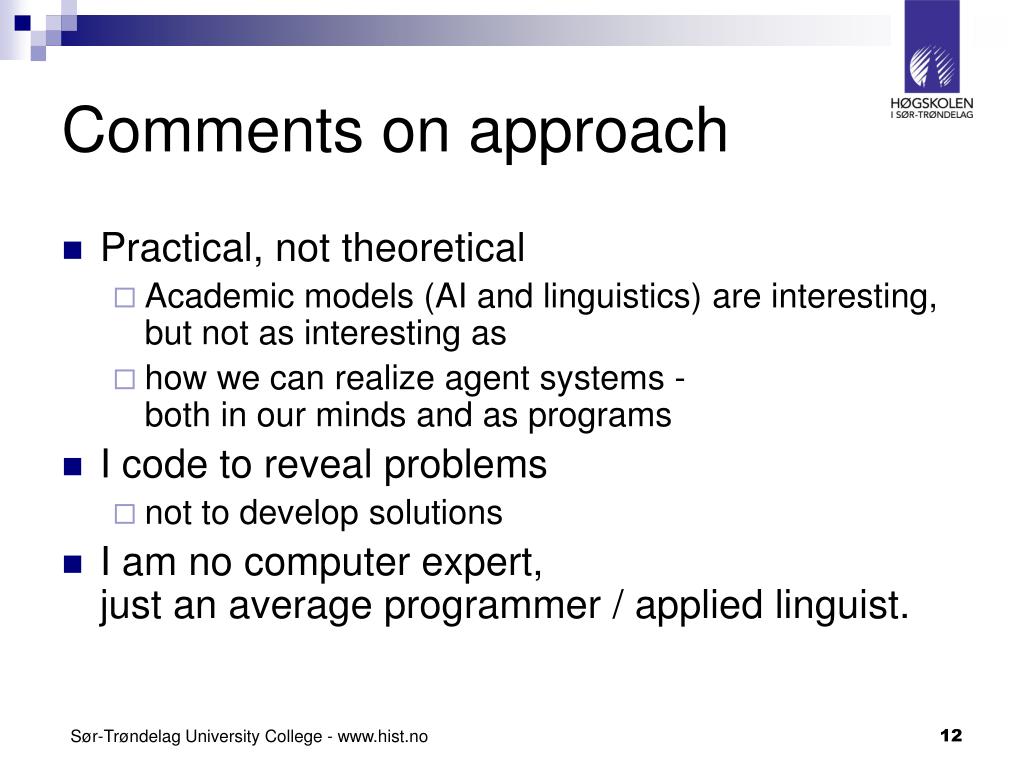 HØGSKOLEN
I SØR-TRØNDELAG

Comments on approach

Practical, not theoretical
Academic models (AI and linguistics) are interesting, but not as interesting as
how we can realize agent systems - both in our minds and as programs

I code to reveal problems
not to develop solutions

I am no computer expert, just an average programmer / applied linguist.

Sør-Trøndelag University College - www.hist.no

12